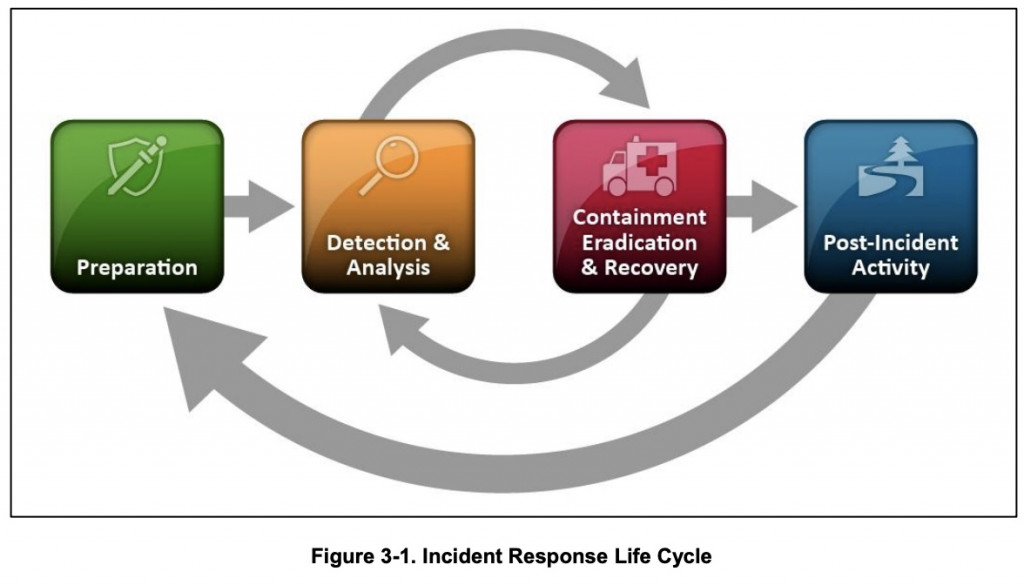 Preparation

Detection & Analysis

Containment Eradication & Recovery

Post-Incident Activity

Figure 3-1. Incident Response Life Cycle